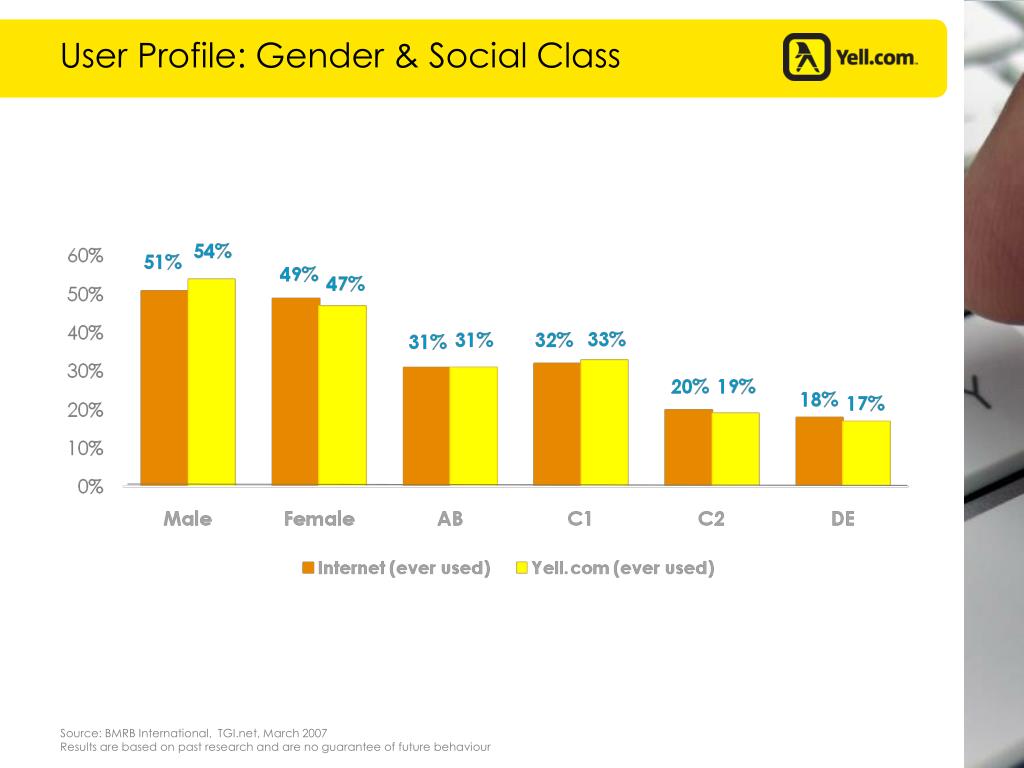 User Profile: Gender & Social Class

Yell.com

60%
50%
40%
30%
20%
10%
0%

51% 54%
49% 47%
31% 31%
32% 33%
20% 19%
18% 17%

Male Female AB C1 C2 DE

Internet (ever used) Yell.com (ever used)

Source: BMRB International, TGI.net, March 2007
Results are based on past research and are no guarantee of future behaviour